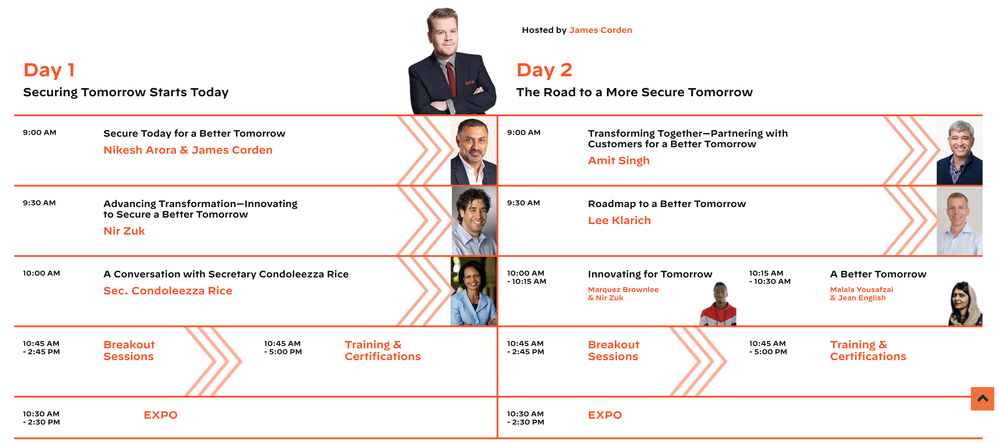 Hosted by James Corden

Day 1

Securing Tomorrow Starts Today

9:00 AM

Secure Today for a Better Tomorrow

Nikesh Arora & James Corden

9:30 AM

Advancing Transformation—Innovating to Secure a Better Tomorrow

Nir Zuk

10:00 AM

A Conversation with Secretary Condoleezza Rice

Sec. Condoleezza Rice

10:45 AM - 2:45 PM

Breakout Sessions

10:45 AM - 5:00 PM

Training & Certifications

10:30 AM - 2:30 PM

EXPO

Day 2

The Road to a More Secure Tomorrow

9:00 AM

Transforming Together—Partnering with Customers for a Better Tomorrow

Amit Singh

9:30 AM

Roadmap to a Better Tomorrow

Lee Klarich

10:00 AM - 10:15 AM

Innovating for Tomorrow

Marquez Brownlee & Nir Zuk

10:15 AM - 10:30 AM

A Better Tomorrow

Malala Yousafzai & Jean English

10:45 AM - 2:45 PM

Breakout Sessions

10:45 AM - 5:00 PM

Training & Certifications

10:30 AM - 2:30 PM

EXPO